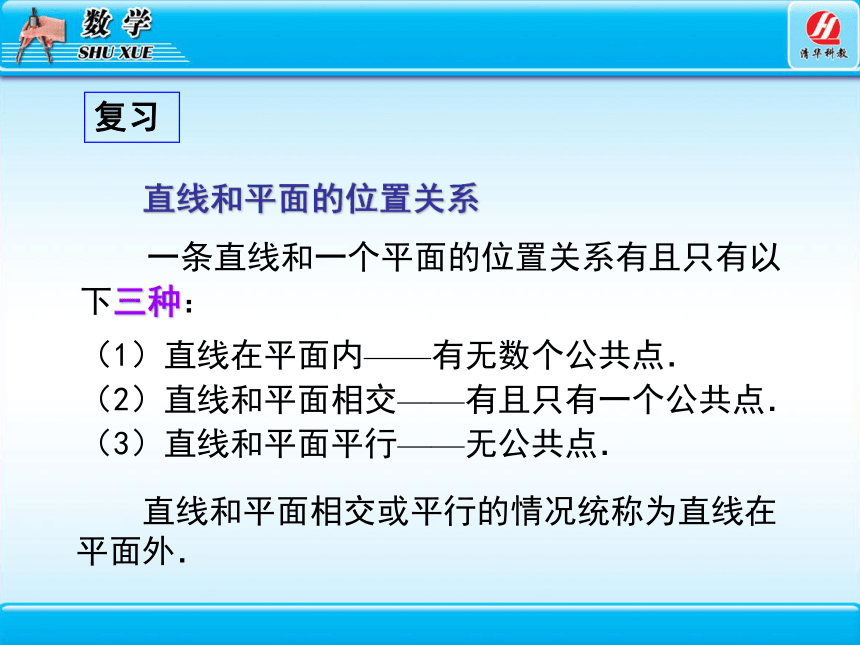 数学
SHU XUE

清华科教

复习

直线和平面的位置关系

一条直线和一个平面的位置关系有且只有以下三种：

（1）直线在平面内——有无数个公共点.
（2）直线和平面相交——有且只有一个公共点.
（3）直线和平面平行——无公共点.

直线和平面相交或平行的情况统称为直线在平面外.